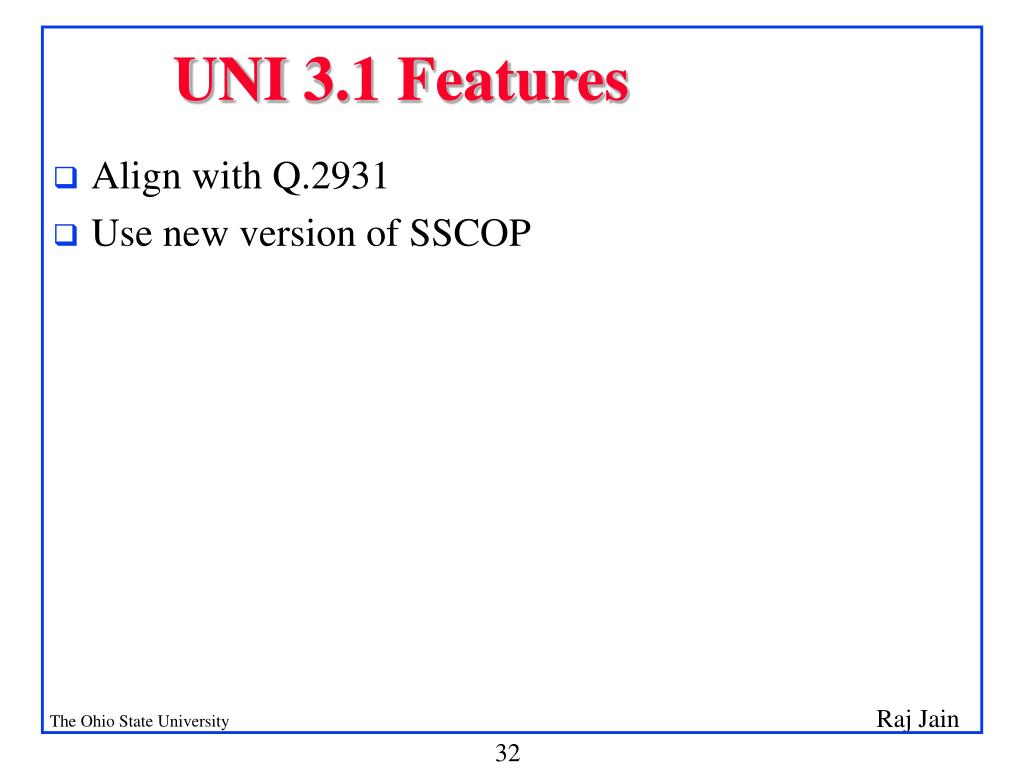 UNI 3.1 Features

❑ Align with Q.2931
❑ Use new version of SSCOP

The Ohio State University

Raj Jain

32